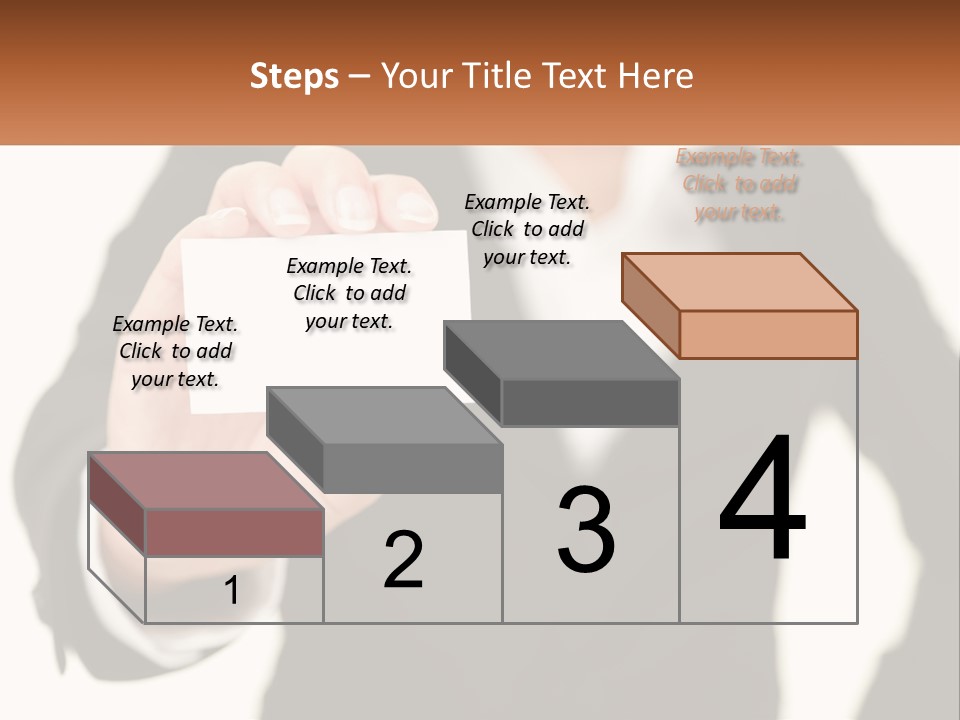 Steps – Your Title Text Here

Example Text. Click to add your text.

Example Text. Click to add your text.

Example Text. Click to add your text.

Example Text. Click to add your text.

1

2

3

4